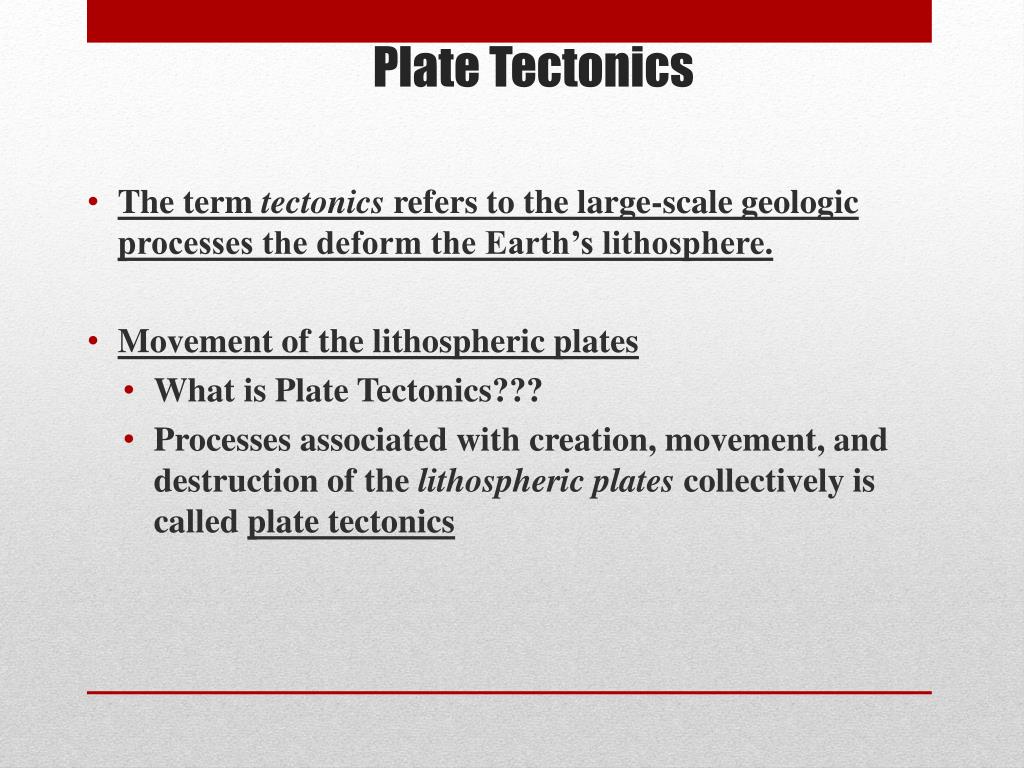 Plate Tectonics

• The term tectonics refers to the large-scale geologic processes the deform the Earth’s lithosphere.

• Movement of the lithospheric plates
  • What is Plate Tectonics???
  • Processes associated with creation, movement, and destruction of the lithospheric plates collectively is called plate tectonics